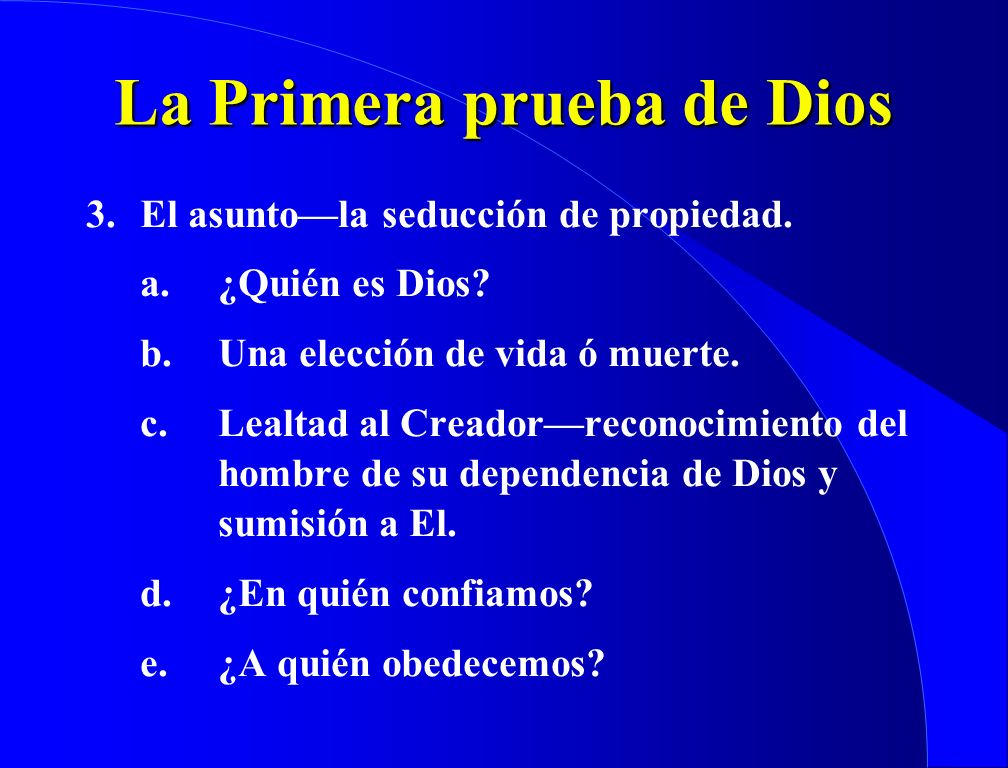 La Primera prueba de Dios

3. El asunto—la seducción de propiedad.

a. ¿Quién es Dios?

b. Una elección de vida ó muerte.

c. Lealtad al Creador—reconocimiento del hombre de su dependencia de Dios y sumisión a El.

d. ¿En quién confiamos?

e. ¿A quién obedecemos?